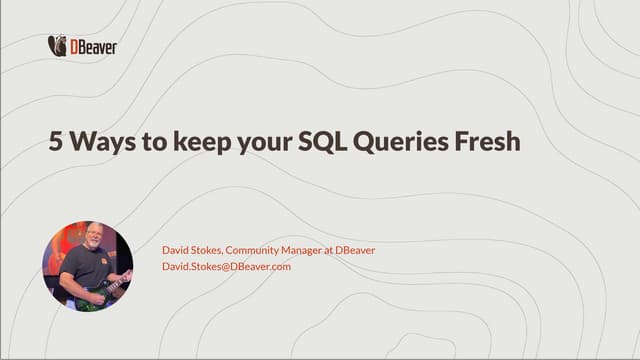 DBeaver

5 Ways to keep your SQL Queries Fresh

David Stokes, Community Manager at DBeaver
David.Stokes@DBeaver.com